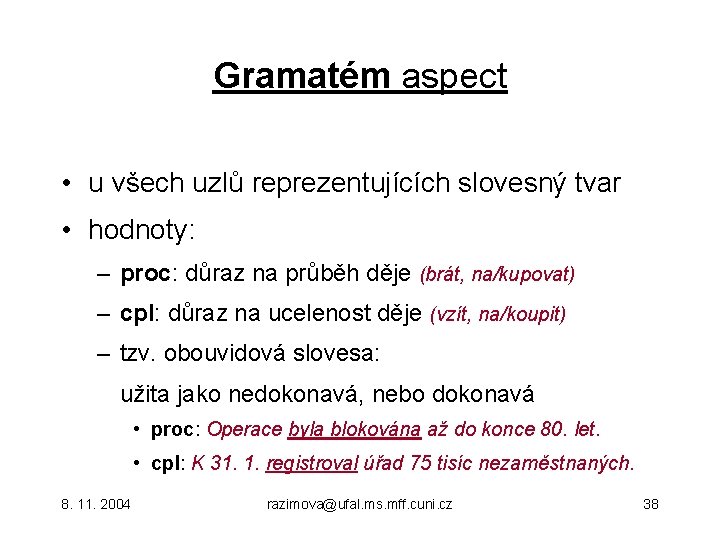 Gramatém aspect

• u všech uzlů reprezentujících slovesný tvar

• hodnoty:

– proc: důraz na průběh děje (brát, na/kupovat)

– cpl: důraz na ucelenost děje (vzít, na/koupit)

– tzv. obouvidová slovesa:

užita jako nedokonavá, nebo dokonavá

• proc: Operace byla blokována až do konce 80. let.

• cpl: K 31. 1. registroval úřad 75 tisíc nezaměstnaných.

8. 11. 2004

razimova@ufal.ms.mff.cuni.cz

38